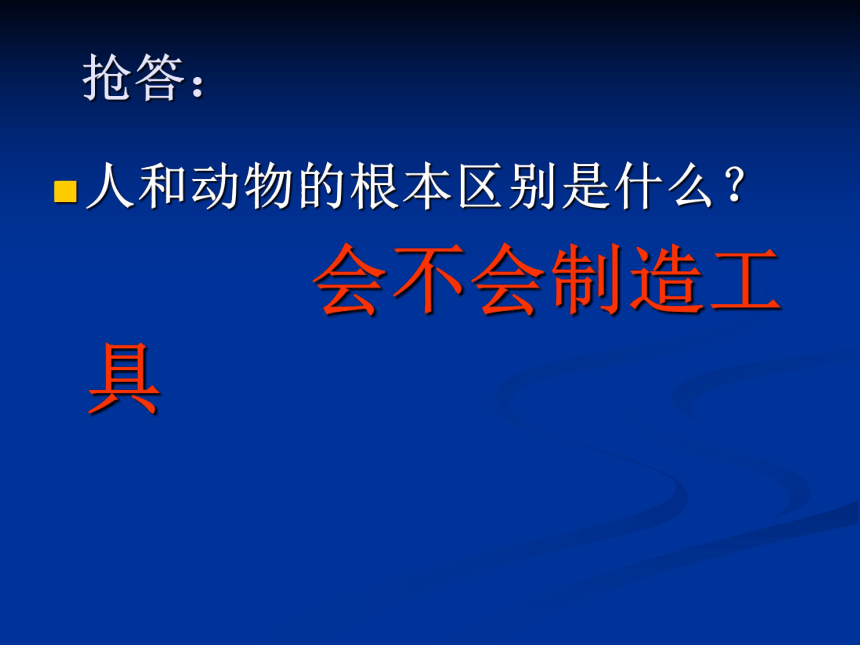 抢答：

人和动物的根本区别是什么？

会不会制造工具